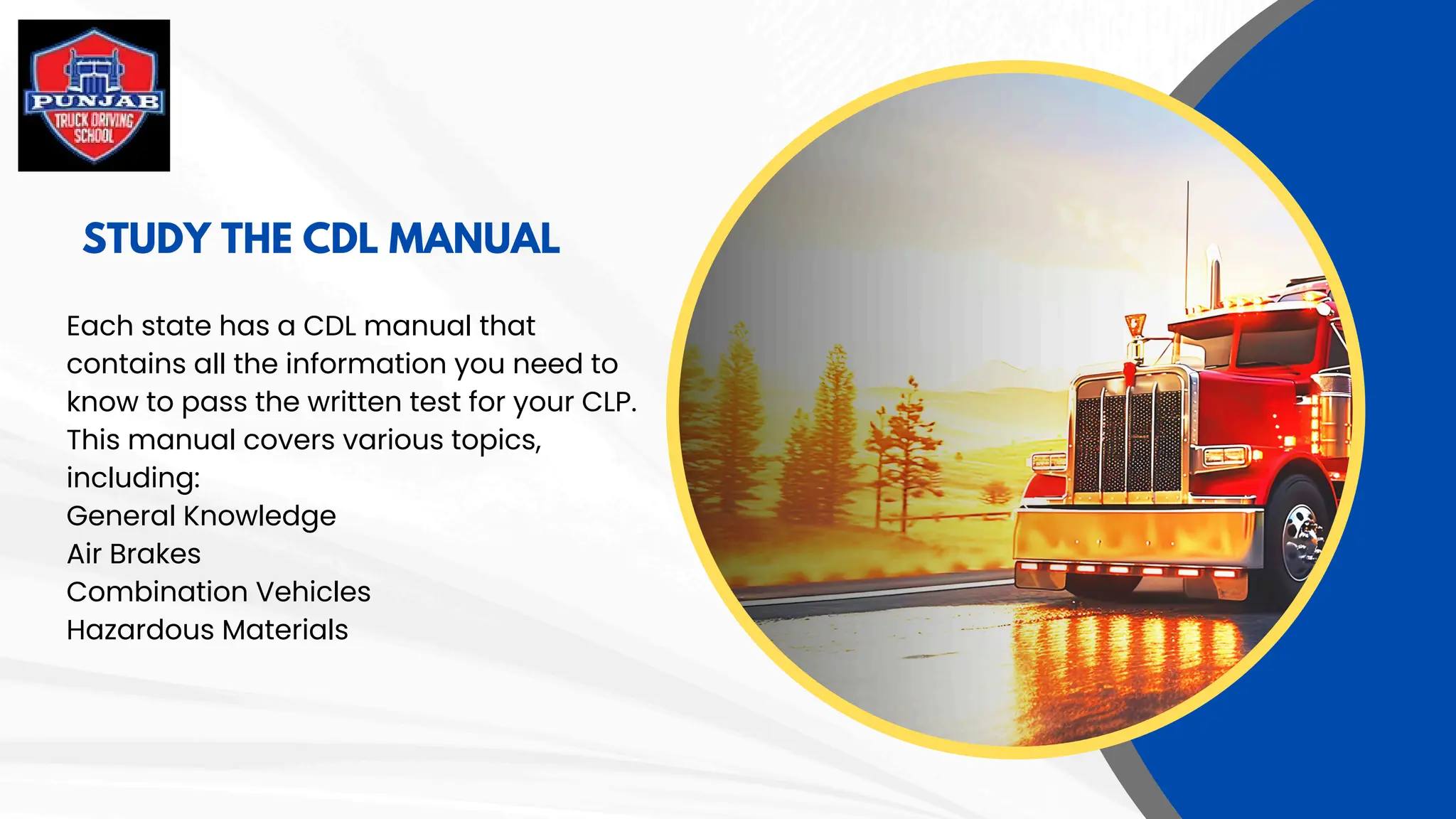 PUNJAB
TRUCK DRIVING SCHOOL

STUDY THE CDL MANUAL

Each state has a CDL manual that contains all the information you need to know to pass the written test for your CLP. This manual covers various topics, including:
General Knowledge
Air Brakes
Combination Vehicles
Hazardous Materials